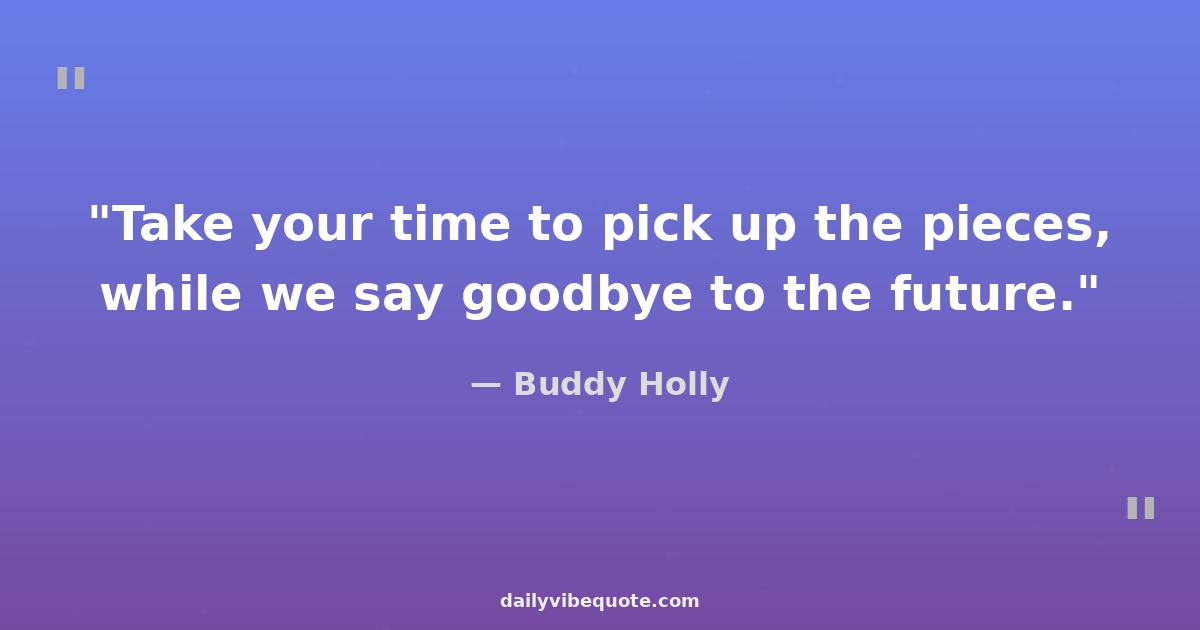 "

"Take your time to pick up the pieces, while we say goodbye to the future."

— Buddy Holly

"

dailyvibequote.com